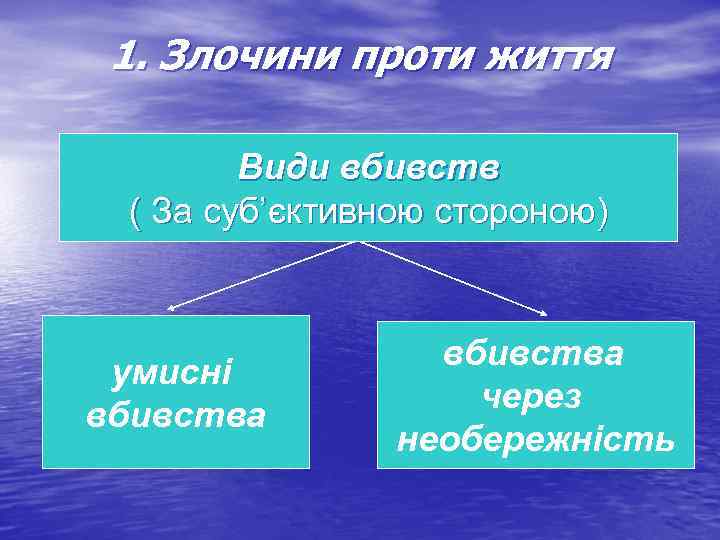 1. Злочини проти життя

Види вбивств
( За суб'єктивною стороною)

умисні вбивства

вбивства через необережність